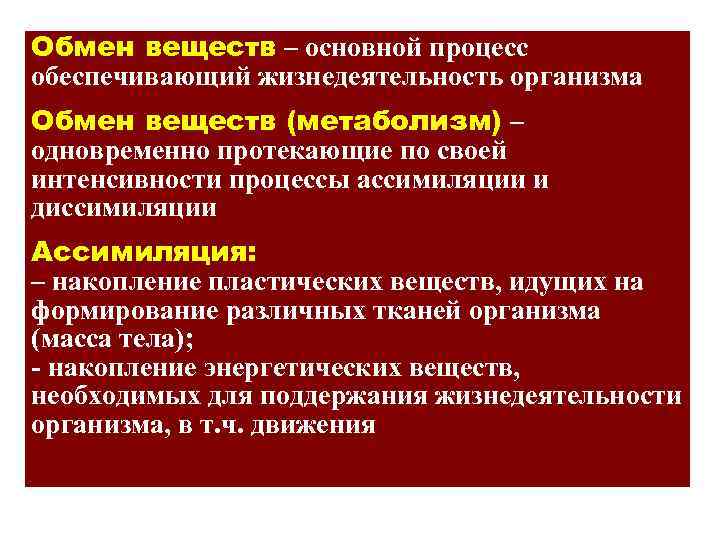 Обмен веществ – основной процесс обеспечивающий жизнедеятельность организма

Обмен веществ (метаболизм) – одновременно протекающие по своей интенсивности процессы ассимиляции и диссимиляции

Ассимиляция:
– накопление пластических веществ, идущих на формирование различных тканей организма (масса тела);
- накопление энергетических веществ, необходимых для поддержания жизнедеятельности организма, в т.ч. движения